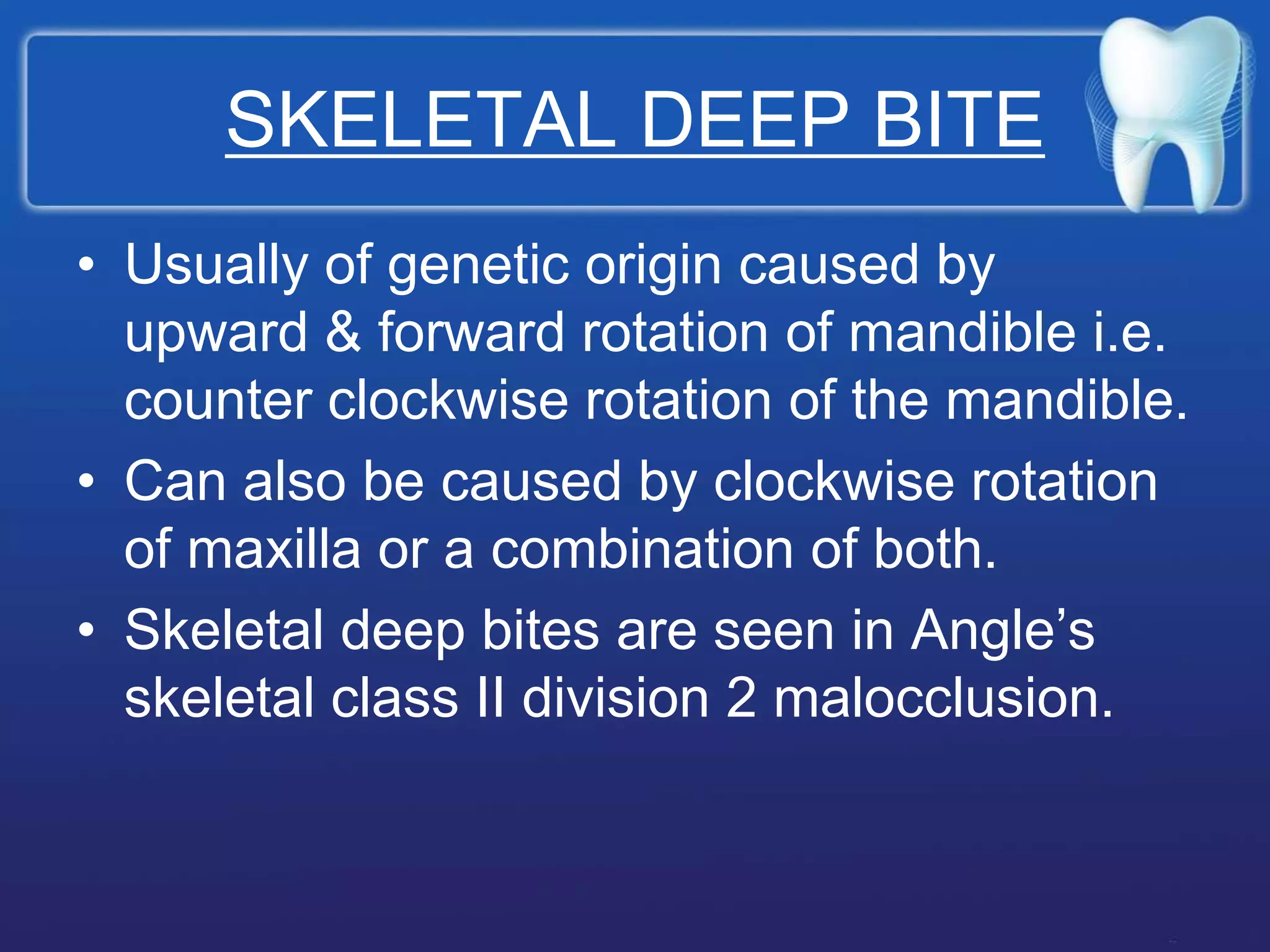 SKELETAL DEEP BITE

• Usually of genetic origin caused by upward & forward rotation of mandible i.e. counter clockwise rotation of the mandible.

• Can also be caused by clockwise rotation of maxilla or a combination of both.

• Skeletal deep bites are seen in Angle’s skeletal class II division 2 malocclusion.